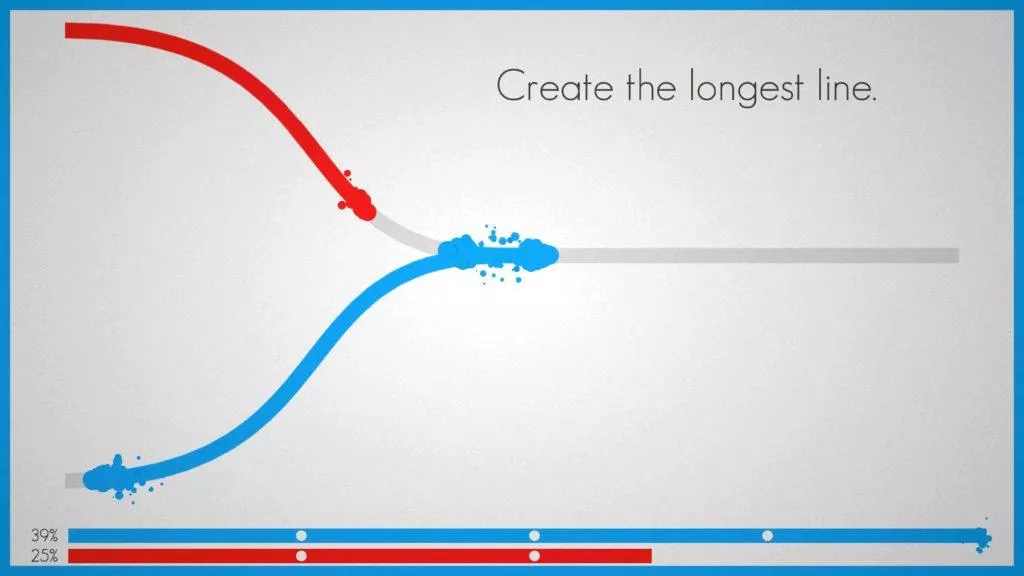 Create the longest line.

39%
25%